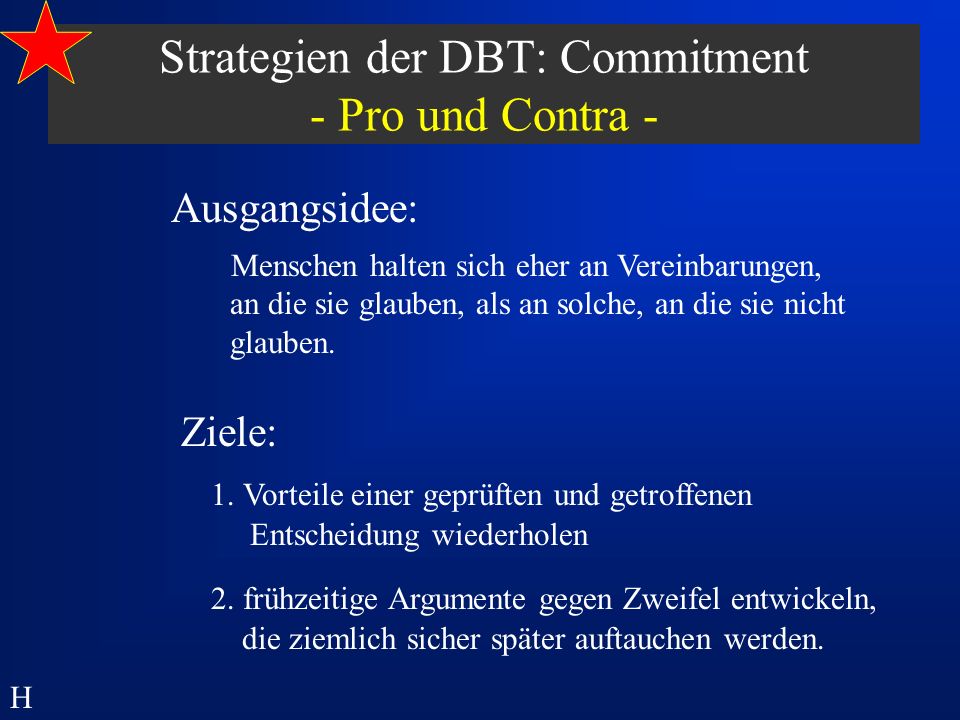 Strategien der DBT: Commitment
- Pro und Contra -

Ausgangsidee:

Menschen halten sich eher an Vereinbarungen, an die sie glauben, als an solche, an die sie nicht glauben.

Ziele:

1. Vorteile einer geprüften und getroffenen Entscheidung wiederholen

2. frühzeitige Argumente gegen Zweifel entwickeln, die ziemlich sicher später auftauchen werden.

H